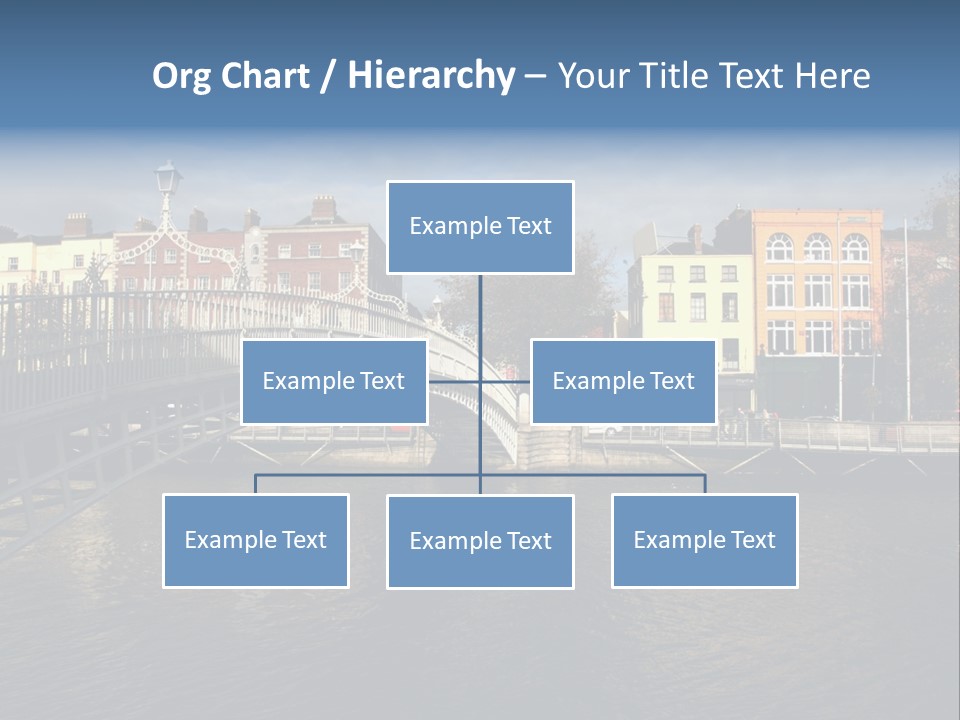 Org Chart / Hierarchy – Your Title Text Here

Example Text

Example Text

Example Text

Example Text

Example Text

Example Text